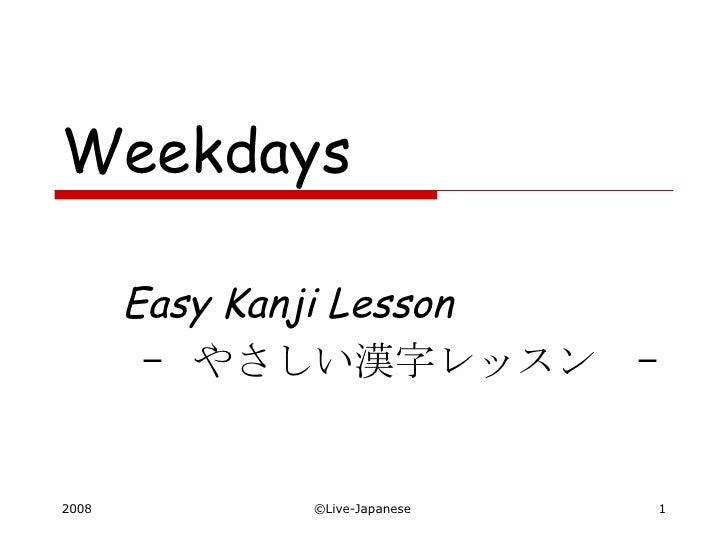 Weekdays

Easy Kanji Lesson
－ やさしい漢字レッスン －

2008 ©Live-Japanese 1